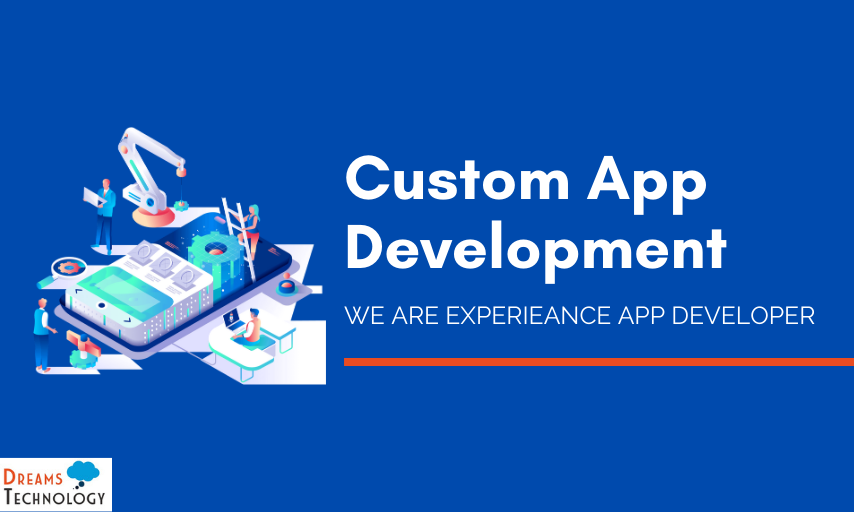 Custom App Development

WE ARE EXPERIEANCE APP DEVELOPER

DREAMS TECHNOLOGY